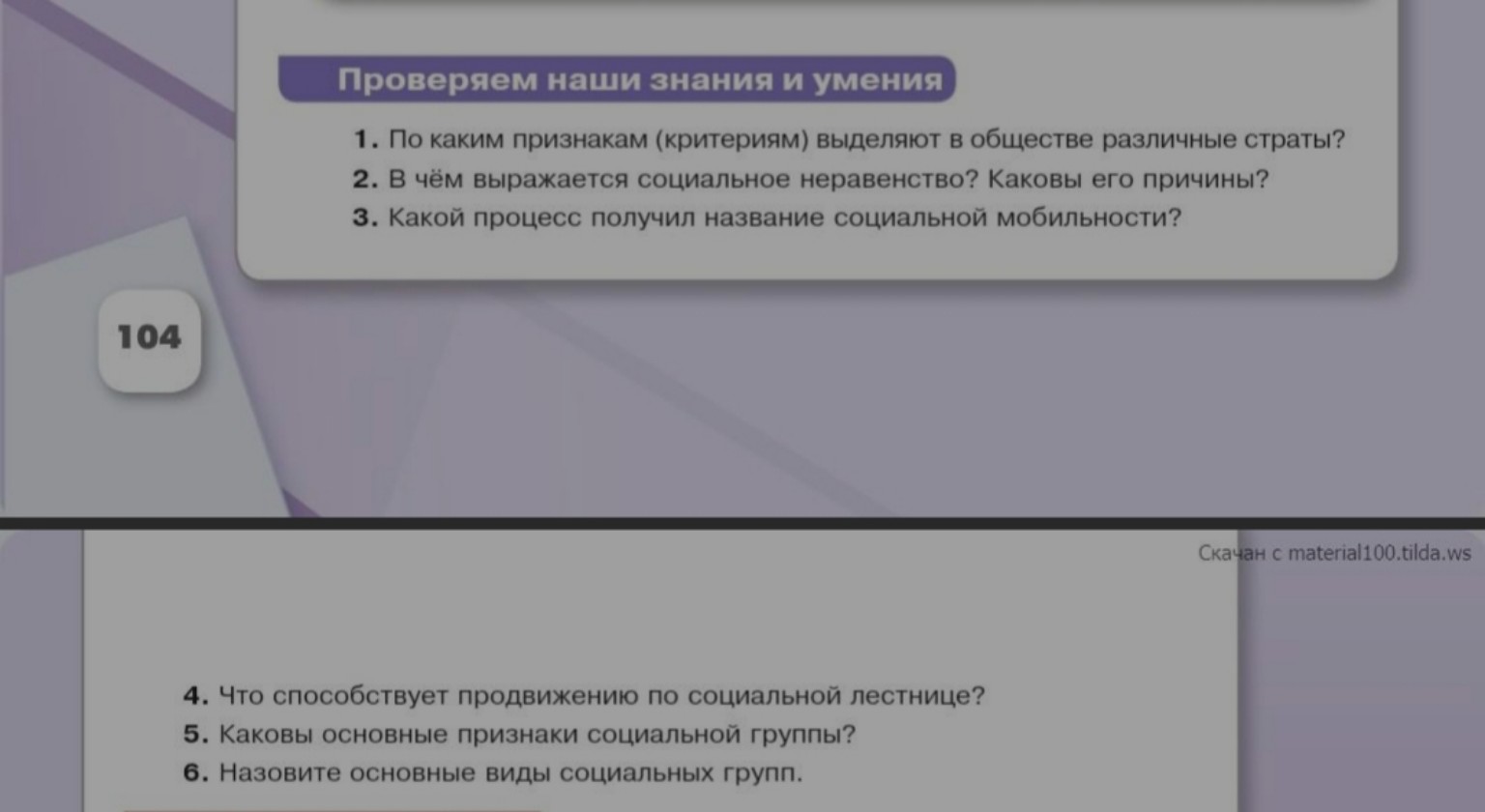 Проверяем наши знания и умения

1. По каким признакам (критериям) выделяют в обществе различные страты?
2. В чём выражается социальное неравенство? Каковы его причины?
3. Какой процесс получил название социальной мобильности?

104

Скачан с material100.tilda.ws

4. Что способствует продвижению по социальной лестнице?
5. Каковы основные признаки социальной группы?
6. Назовите основные виды социальных групп.